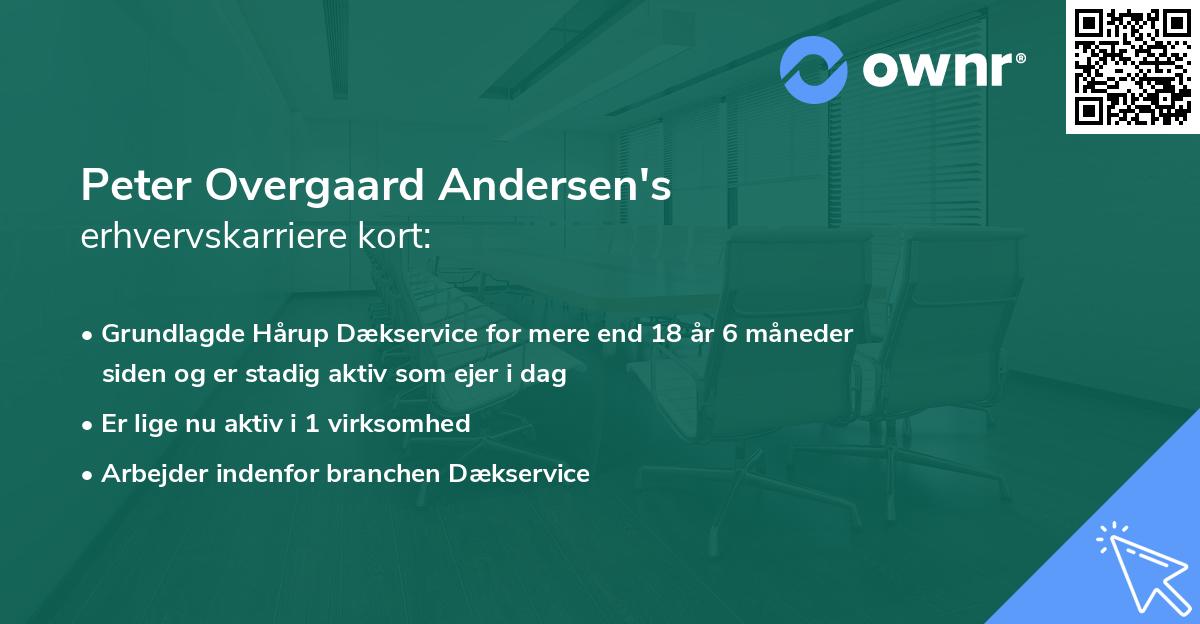 ownr®

Peter Overgaard Andersen's
erhvervskarriere kort:

• Grundlagde Hårup Dækservice for mere end 18 år 6 måneder siden og er stadig aktiv som ejer i dag
• Er lige nu aktiv i 1 virksomhed
• Arbejder indenfor branchen Dækservice